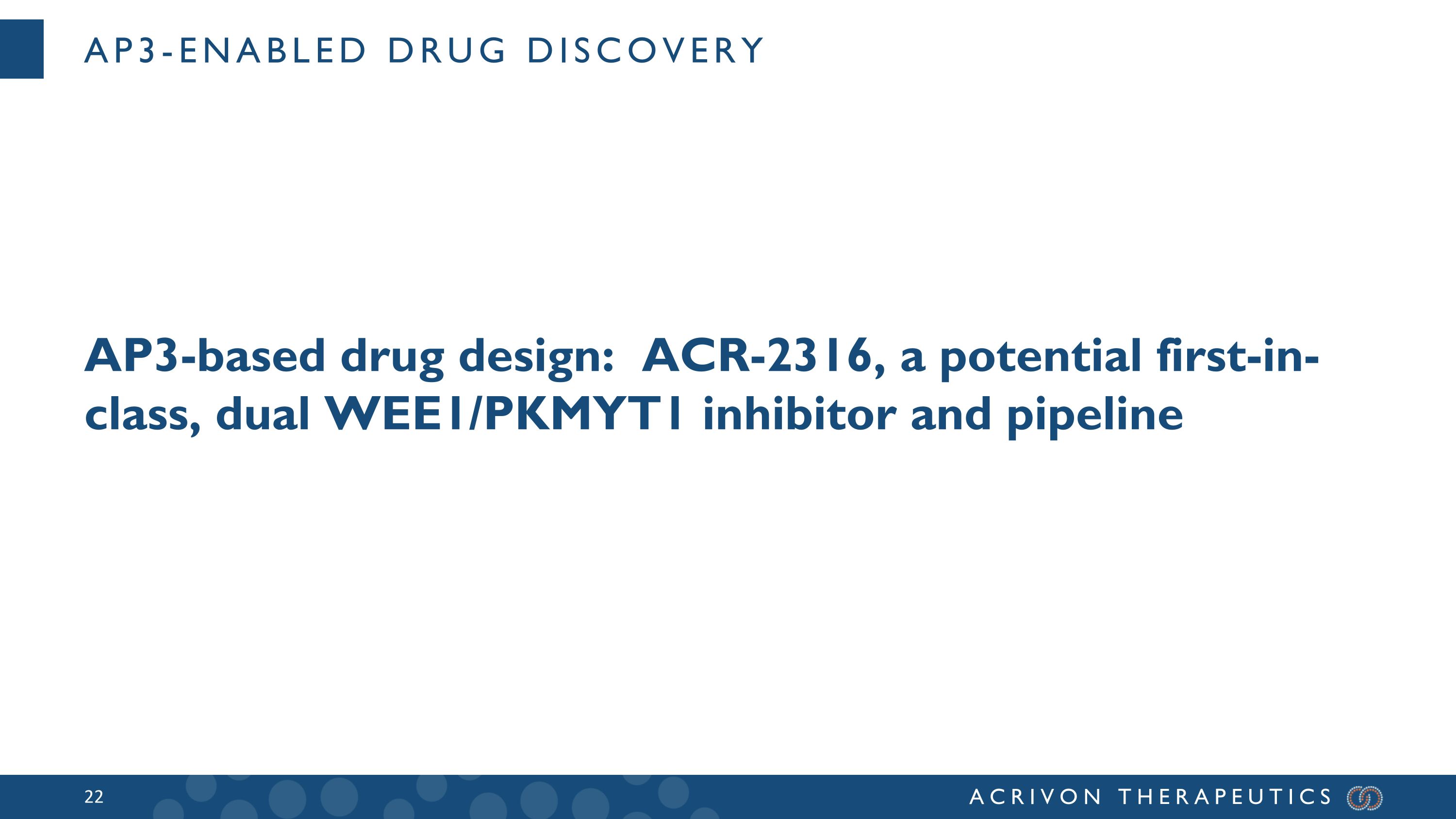 AP3-ENABLED DRUG DISCOVERY

AP3-based drug design: ACR-2316, a potential first-in-class, dual WEE1/PKMYT1 inhibitor and pipeline

22

ACRIVON THERAPEUTICS